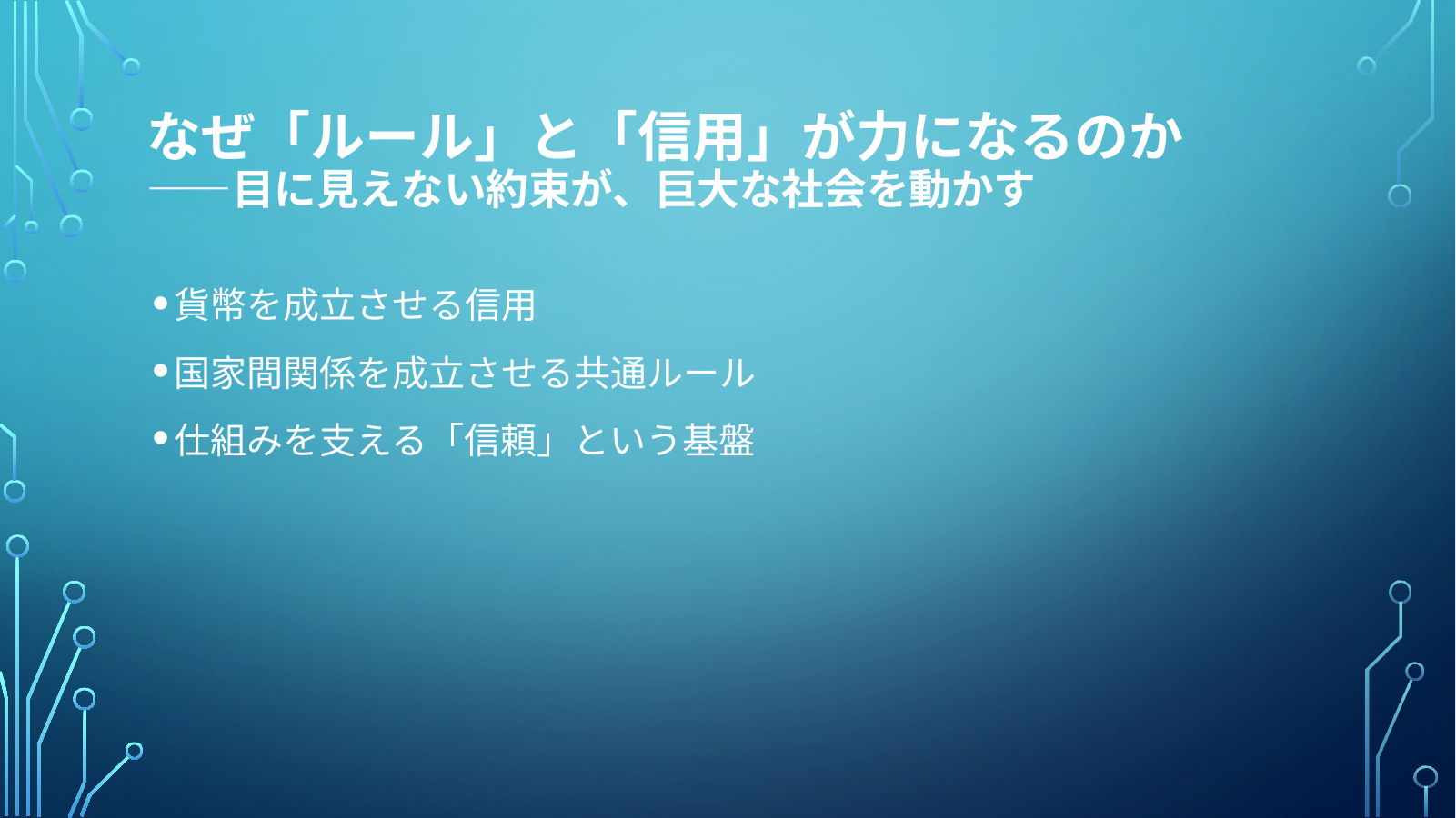 なぜ「ルール」と「信用」が力になるのか
――目に見えない約束が、巨大な社会を動かす

• 貨幣を成立させる信用
• 国家間関係を成立させる共通ルール
• 仕組みを支える「信頼」という基盤